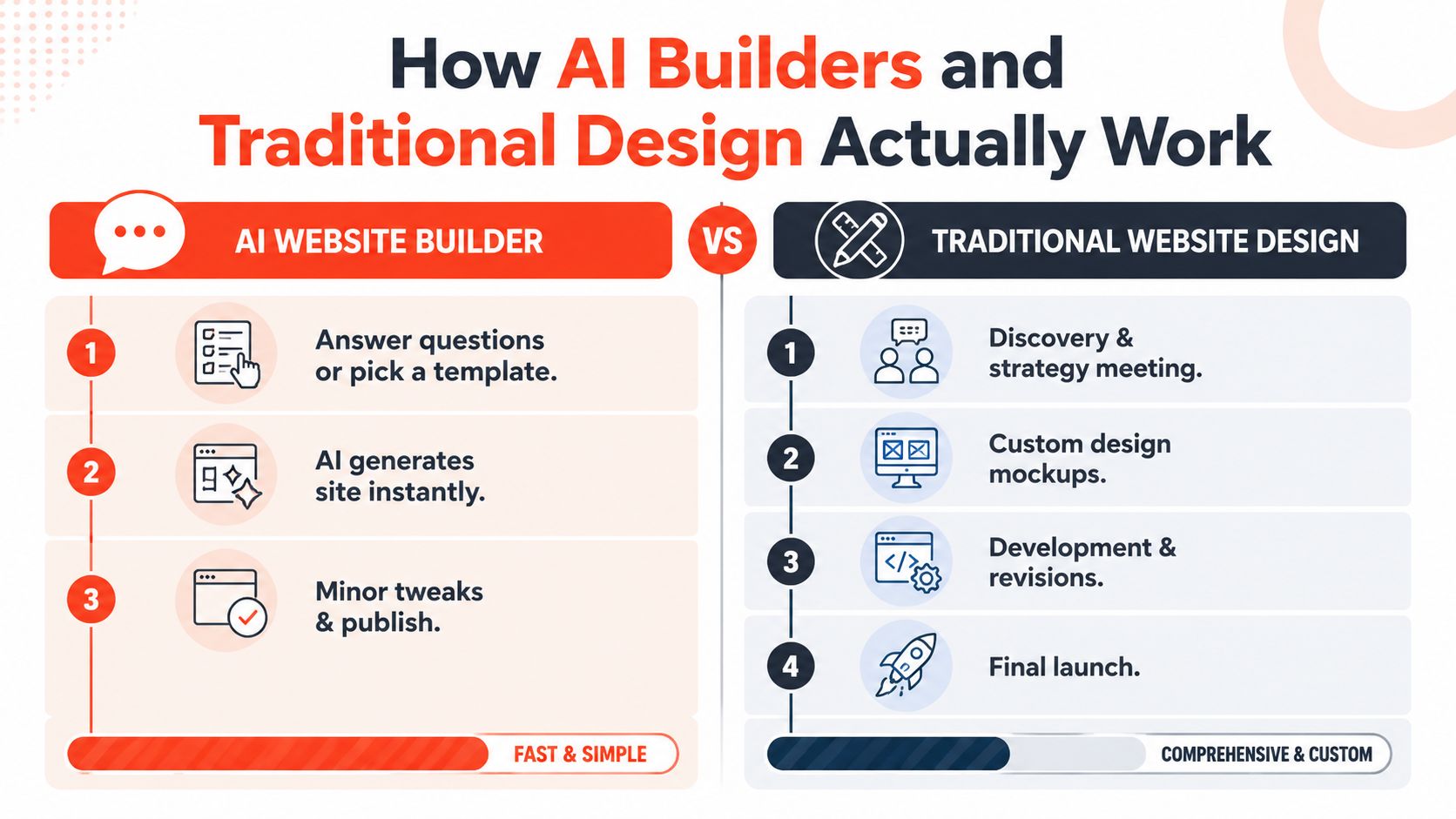 How AI Builders and Traditional Design Actually Work

AI WEBSITE BUILDER

1 Answer questions or pick a template.

2 AI generates site instantly.

3 Minor tweaks & publish.

FAST & SIMPLE

VS

TRADITIONAL WEBSITE DESIGN

1 Discovery & strategy meeting.

2 Custom design mockups.

3 Development & revisions.

4 Final launch.

COMPREHENSIVE & CUSTOM